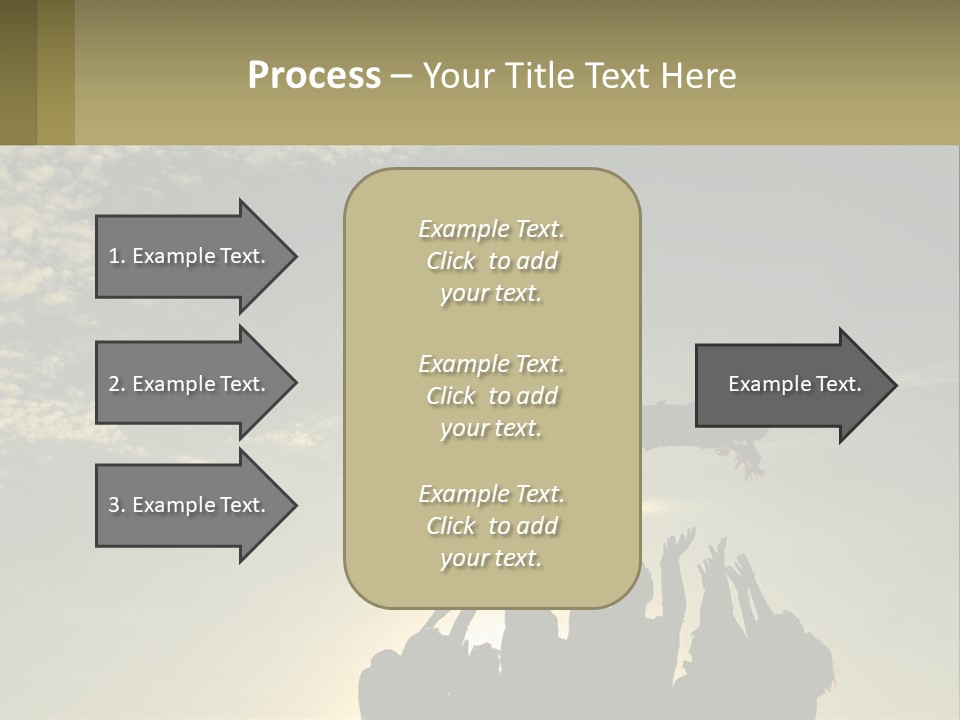 Process – Your Title Text Here

1. Example Text.

2. Example Text.

3. Example Text.

Example Text. Click to add your text.

Example Text. Click to add your text.

Example Text. Click to add your text.

Example Text.